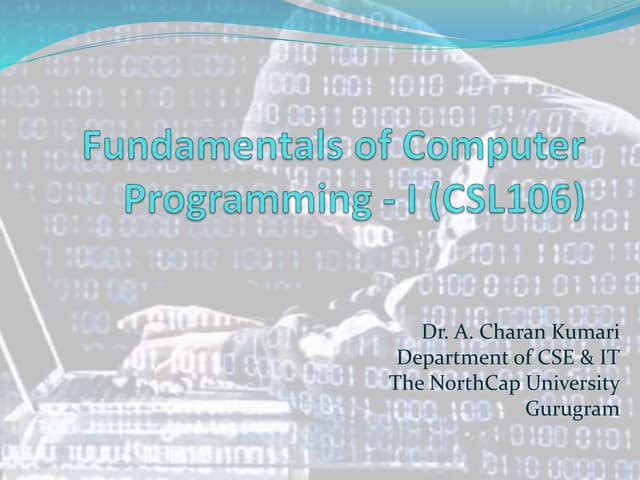 Fundamentals of Computer Programming - I (CSL106)

Dr. A. Charan Kumari
Department of CSE & IT
The NorthCap University
Gurugram